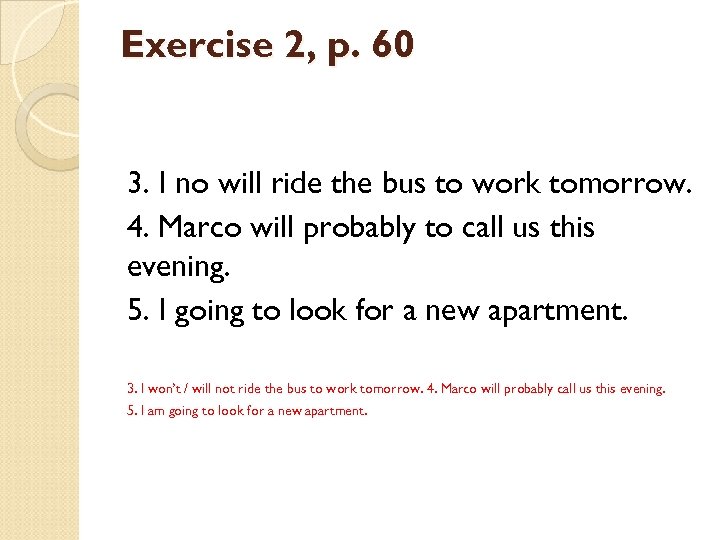 Exercise 2, p. 60

3. I no will ride the bus to work tomorrow.
4. Marco will probably to call us this evening.
5. I going to look for a new apartment.

3. I won't / will not ride the bus to work tomorrow. 4. Marco will probably call us this evening.
5. I am going to look for a new apartment.